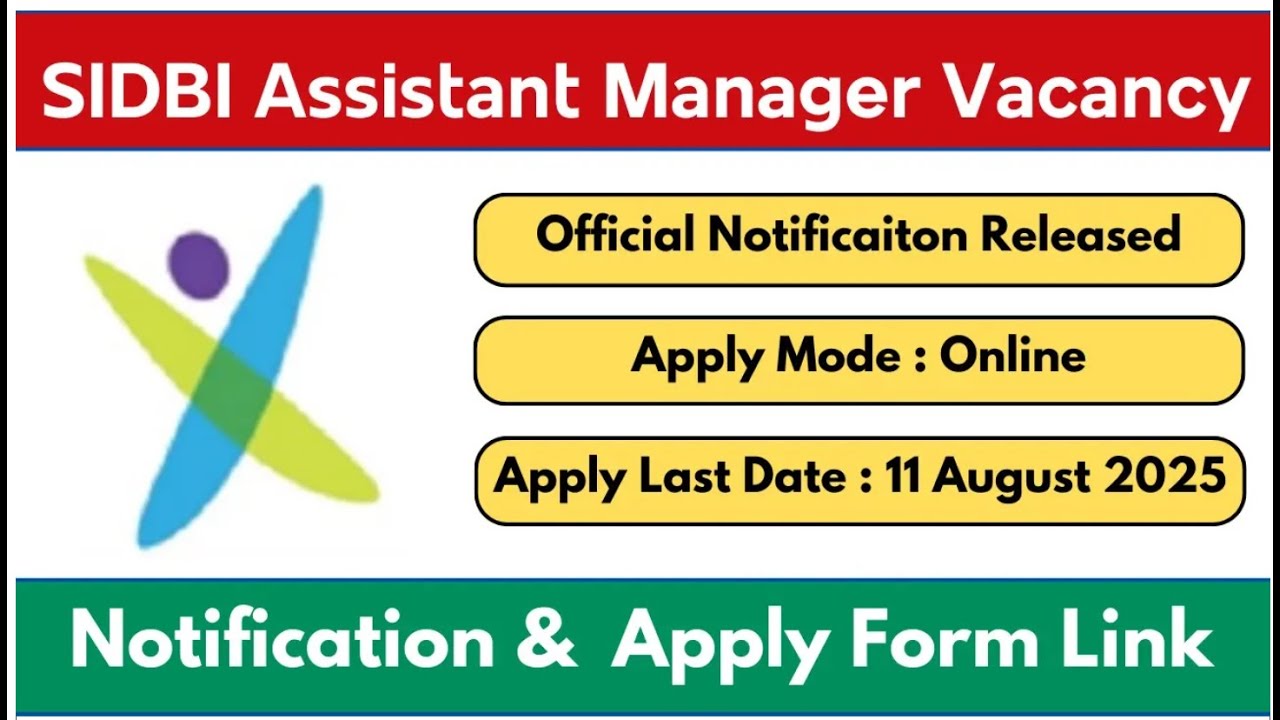 SIDBI Assistant Manager Vacancy

Official Notificaiton Released

Apply Mode : Online

Apply Last Date : 11 August 2025

Notification & Apply Form Link